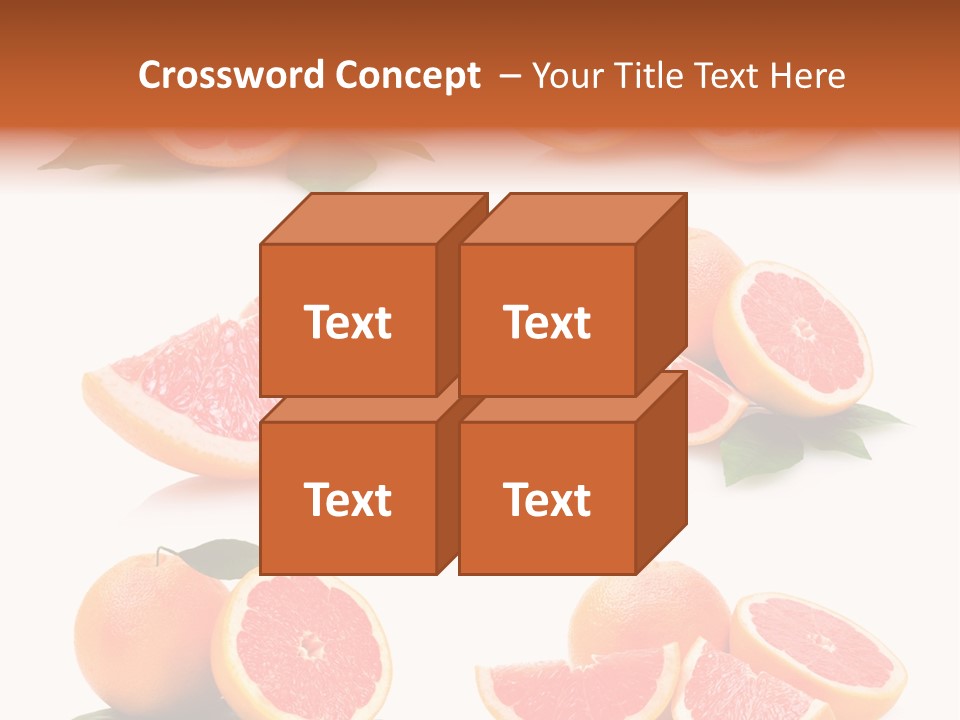 Crossword Concept – Your Title Text Here

Text

Text

Text

Text